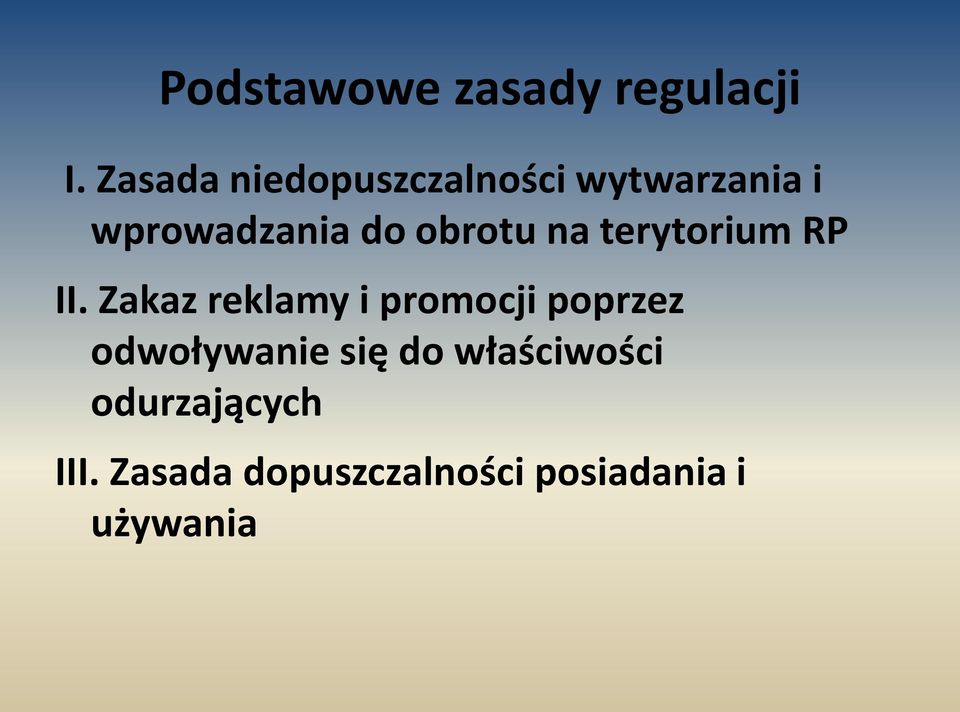 Podstawowe zasady regulacji

I. Zasada niedopuszczalności wytwarzania i wprowadzania do obrotu na terytorium RP

II. Zakaz reklamy i promocji poprzez odwoływanie się do właściwości odurzających

III. Zasada dopuszczalności posiadania i używania